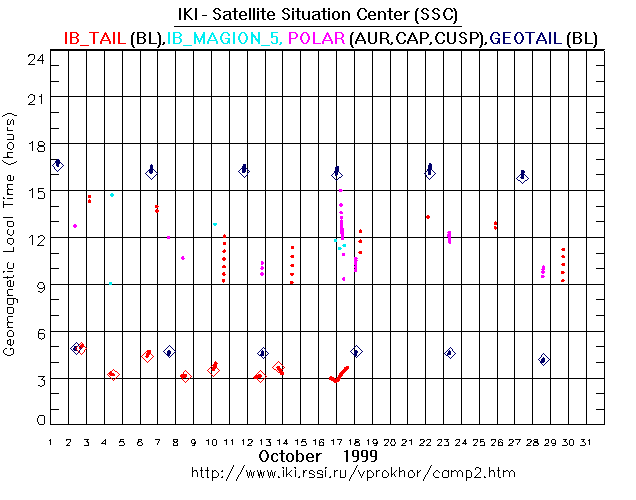 IKI - Satellite Situation Center (SSC)
IB_TAIL (BL),IB_MAGION_5, POLAR (AUR,CAP,CUSP),GEOTAIL (BL)

Geomagnetic Local Time (hours)

24
21
18
15
12
9
6
3
0

1 2 3 4 5 6 7 8 9 10 11 12 13 14 15 16 17 18 19 20 21 22 23 24 25 26 27 28 29 30 31

October 1999
http://www.iki.rssi.ru/vprokhor/camp2.htm